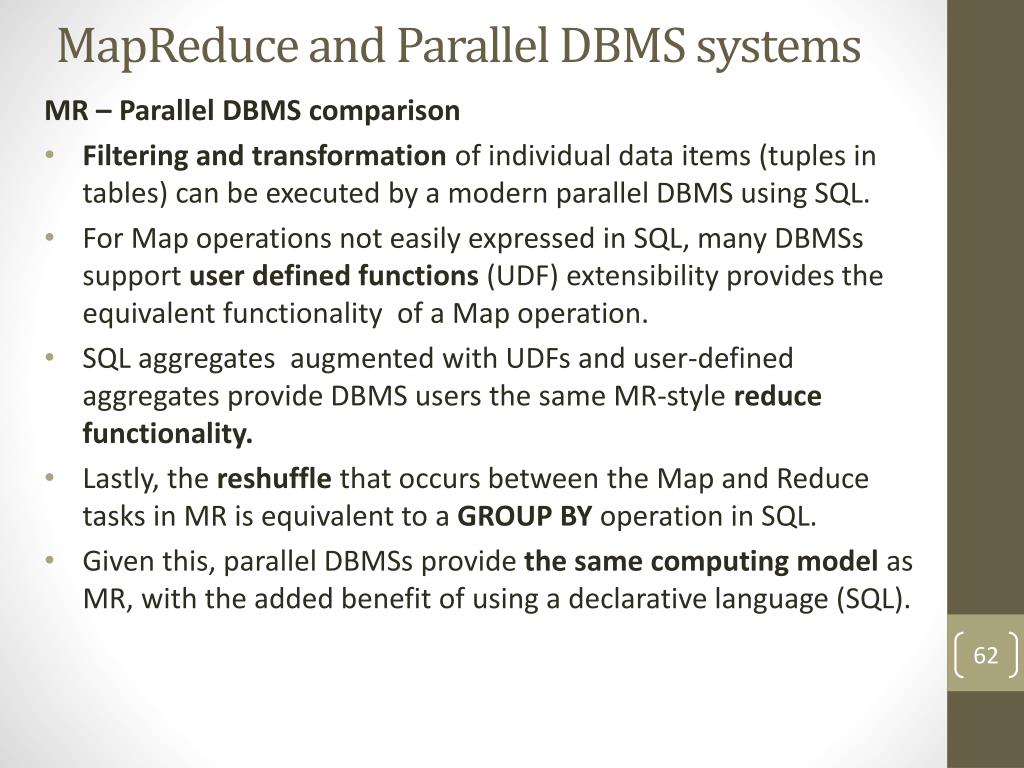 MapReduce and Parallel DBMS systems

MR – Parallel DBMS comparison

• Filtering and transformation of individual data items (tuples in tables) can be executed by a modern parallel DBMS using SQL.

• For Map operations not easily expressed in SQL, many DBMSs support user defined functions (UDF) extensibility provides the equivalent functionality of a Map operation.

• SQL aggregates augmented with UDFs and user-defined aggregates provide DBMS users the same MR-style reduce functionality.

• Lastly, the reshuffle that occurs between the Map and Reduce tasks in MR is equivalent to a GROUP BY operation in SQL.

• Given this, parallel DBMSs provide the same computing model as MR, with the added benefit of using a declarative language (SQL).

62